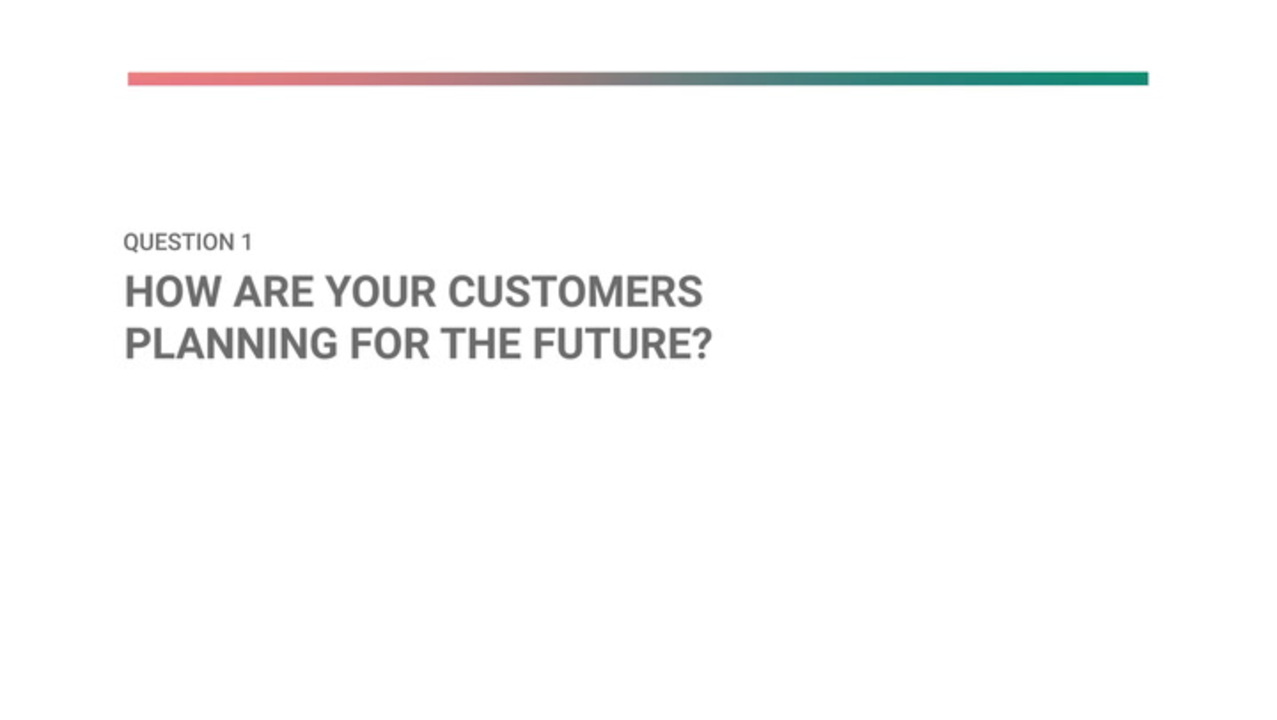 QUESTION 1

HOW ARE YOUR CUSTOMERS PLANNING FOR THE FUTURE?